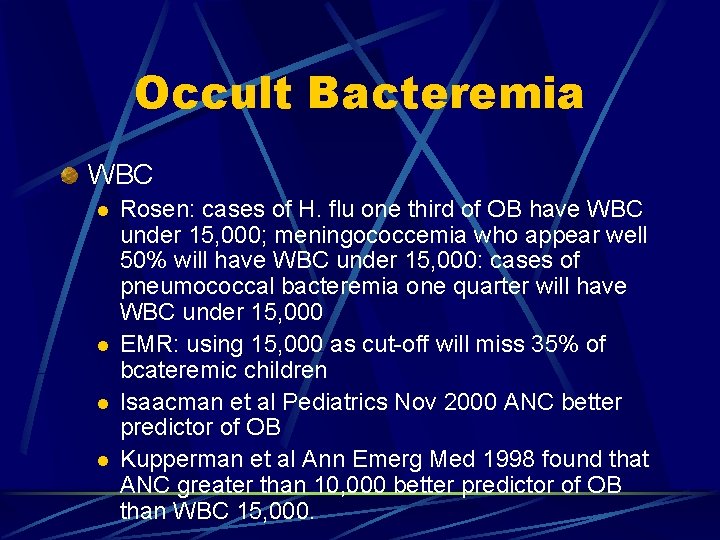 Occult Bacteremia

WBC

Rosen: cases of H. flu one third of OB have WBC under 15,000; meningococcemia who appear well 50% will have WBC under 15,000: cases of pneumococcal bacteremia one quarter will have WBC under 15,000

EMR: using 15,000 as cut-off will miss 35% of bcateremic children

Isaacman et al Pediatrics Nov 2000 ANC better predictor of OB

Kupperman et al Ann Emerg Med 1998 found that ANC greater than 10,000 better predictor of OB than WBC 15,000.